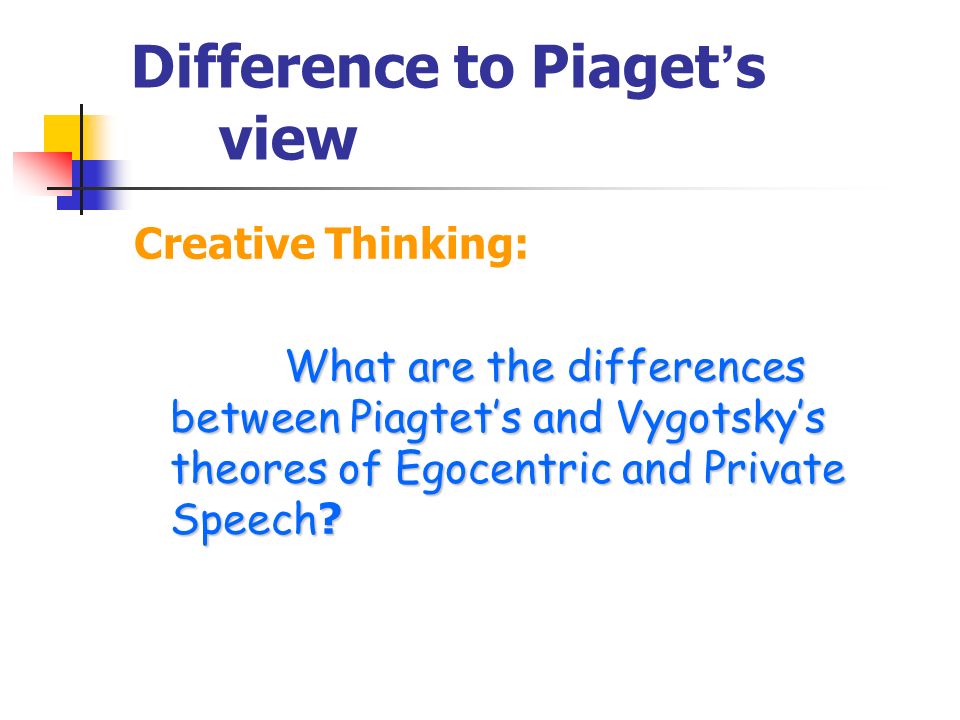 Difference to Piaget's view

Creative Thinking:

What are the differences between Piagtet's and Vygotsky's theores of Egocentric and Private Speech?